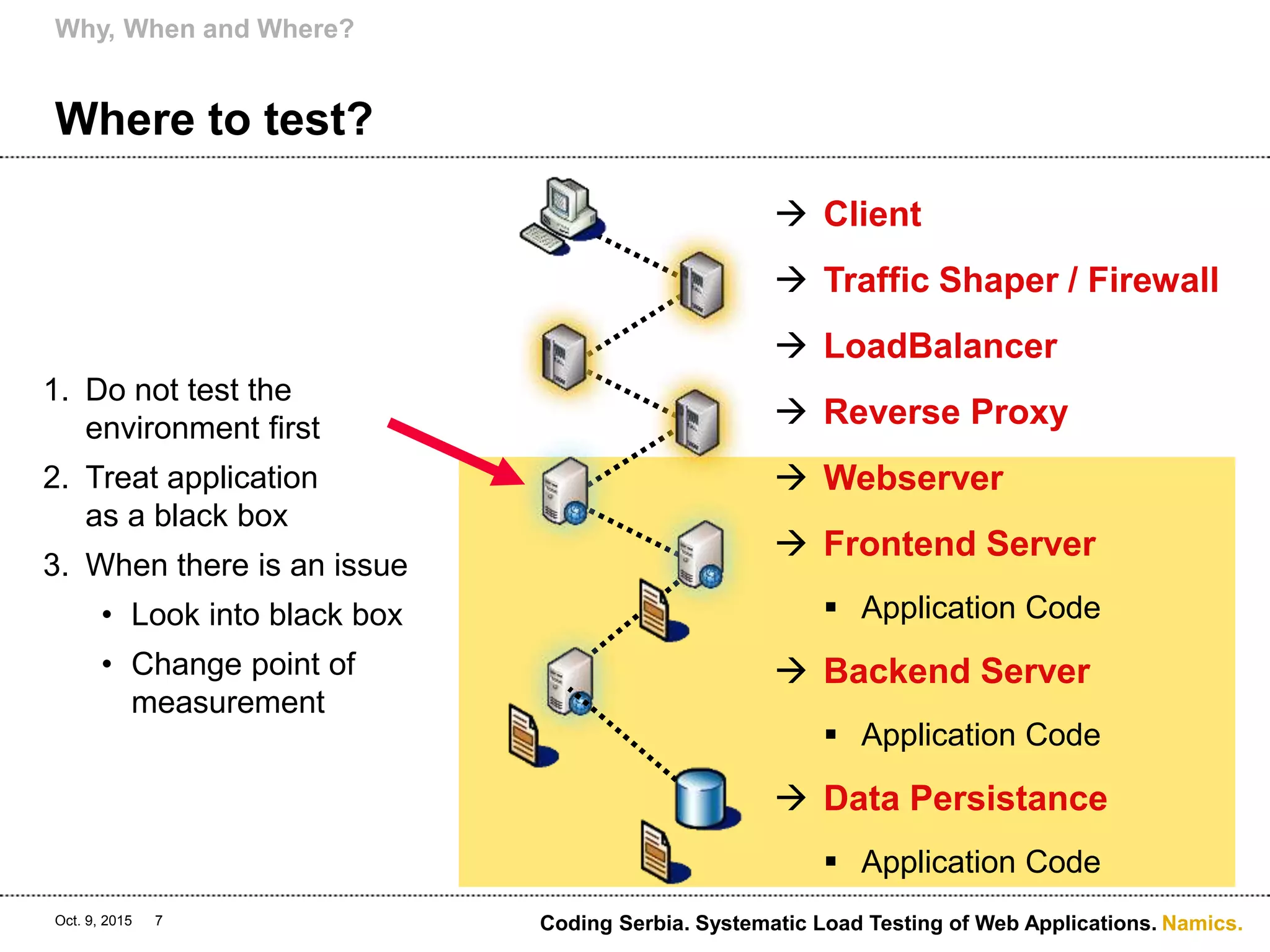 Why, When and Where?

Where to test?

1. Do not test the environment first
2. Treat application as a black box
3. When there is an issue
 • Look into black box
 • Change point of measurement

→ Client
→ Traffic Shaper / Firewall
→ LoadBalancer
→ Reverse Proxy
→ Webserver
→ Frontend Server
 ▪ Application Code
→ Backend Server
 ▪ Application Code
→ Data Persistance
 ▪ Application Code

Oct. 9, 2015 7

Coding Serbia. Systematic Load Testing of Web Applications. Namics.